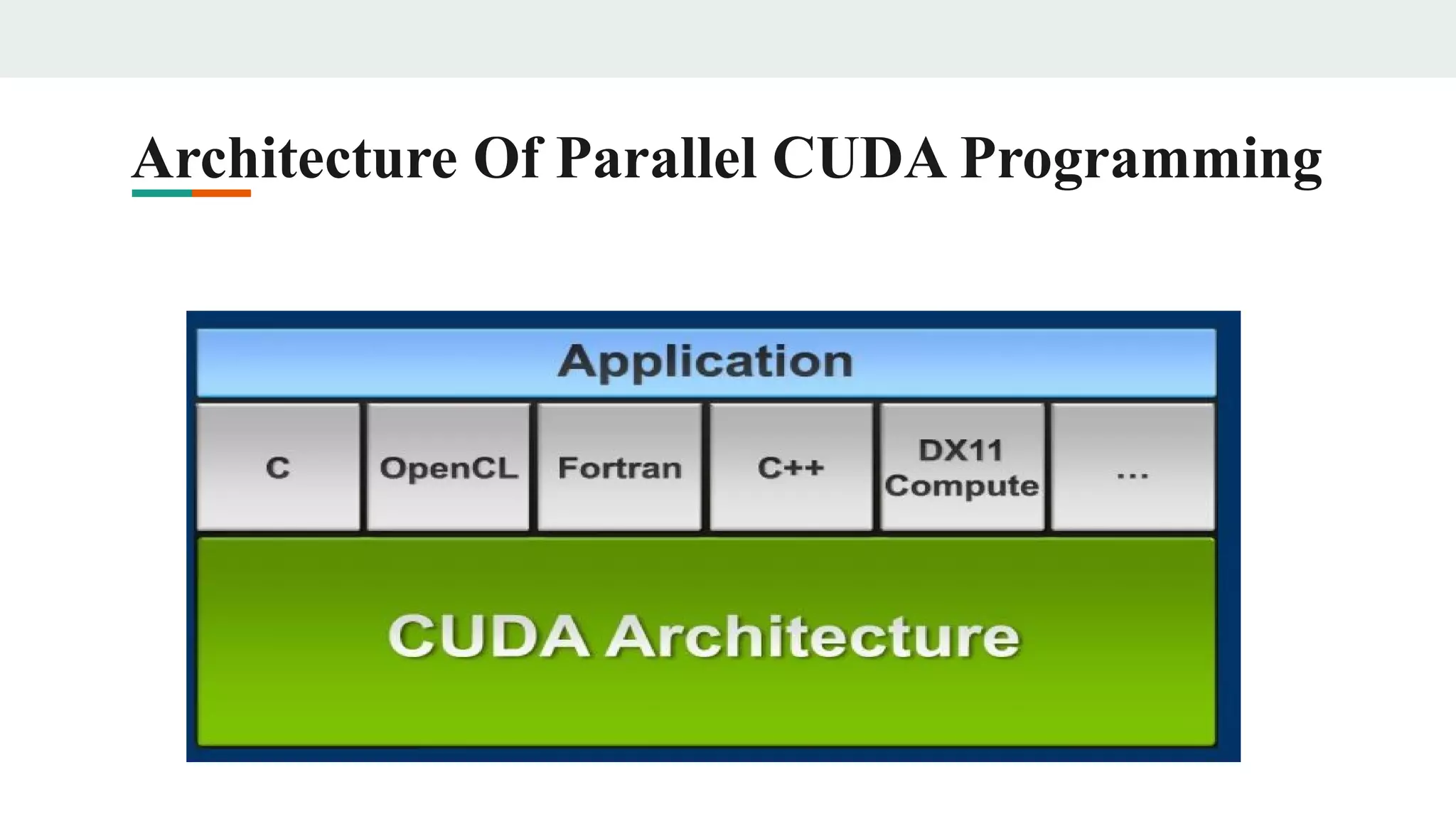 Architecture Of Parallel CUDA Programming

Application

C

OpenCL

Fortran

C++

DX11 Compute

...

CUDA Architecture